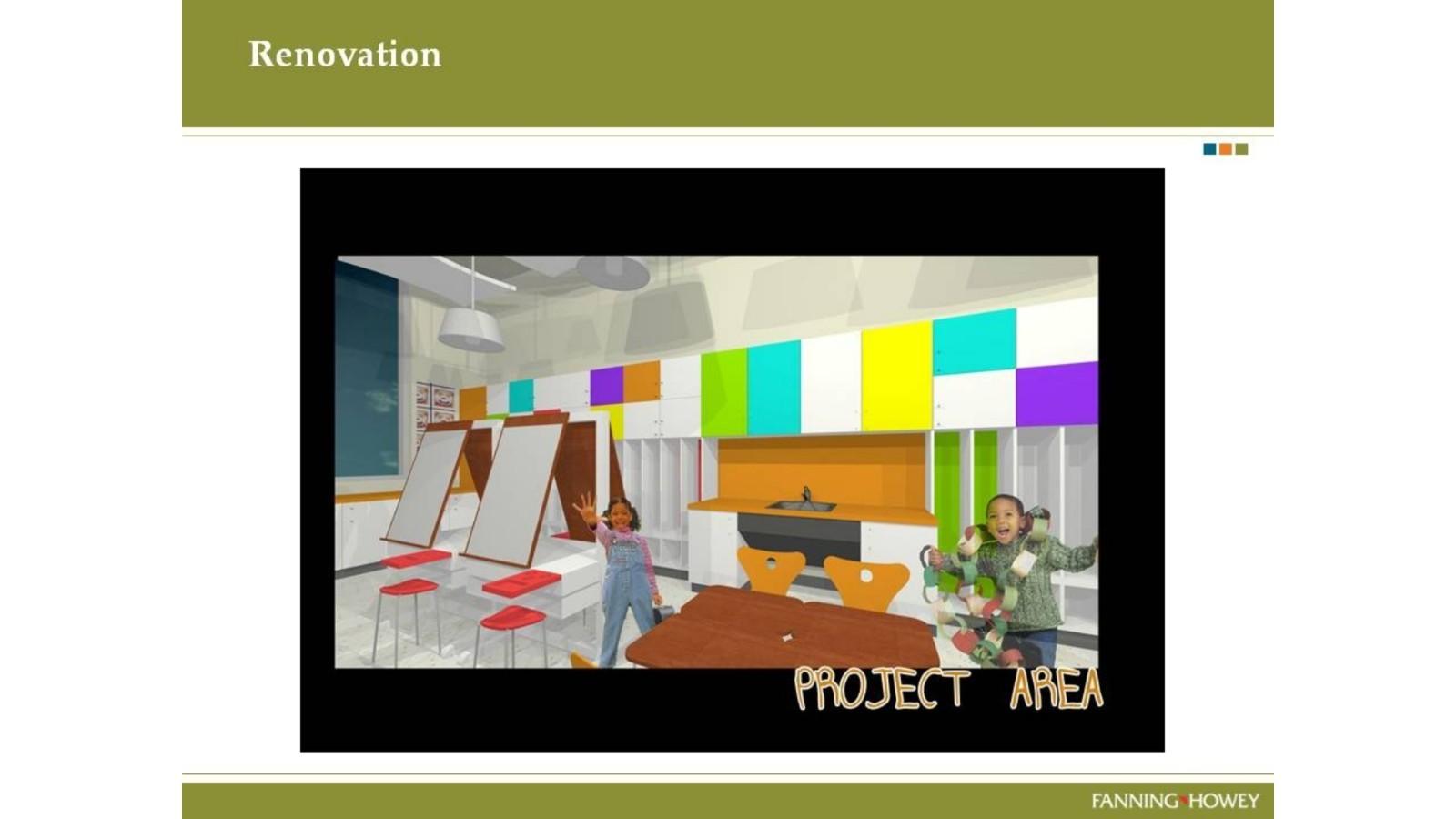 Renovation

PROJECT AREA

FANNING HOWEY